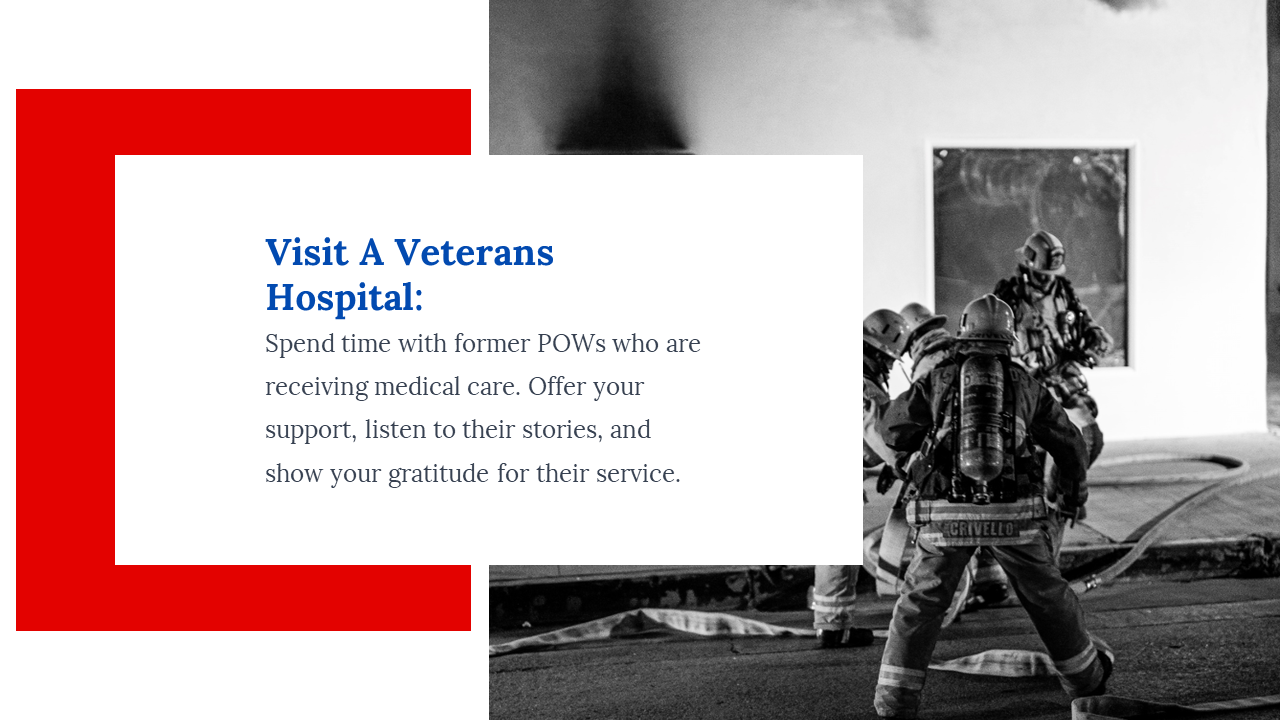 Visit A Veterans Hospital:

Spend time with former POWs who are receiving medical care. Offer your support, listen to their stories, and show your gratitude for their service.

CRIVELLO